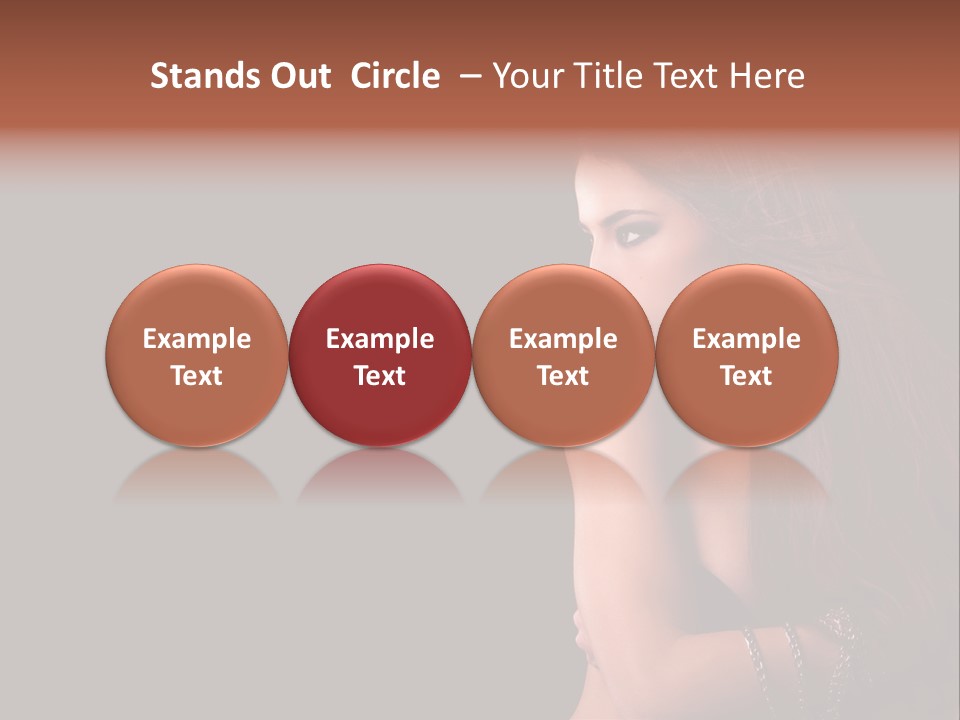 Stands Out Circle – Your Title Text Here

Example Text

Example Text

Example Text

Example Text